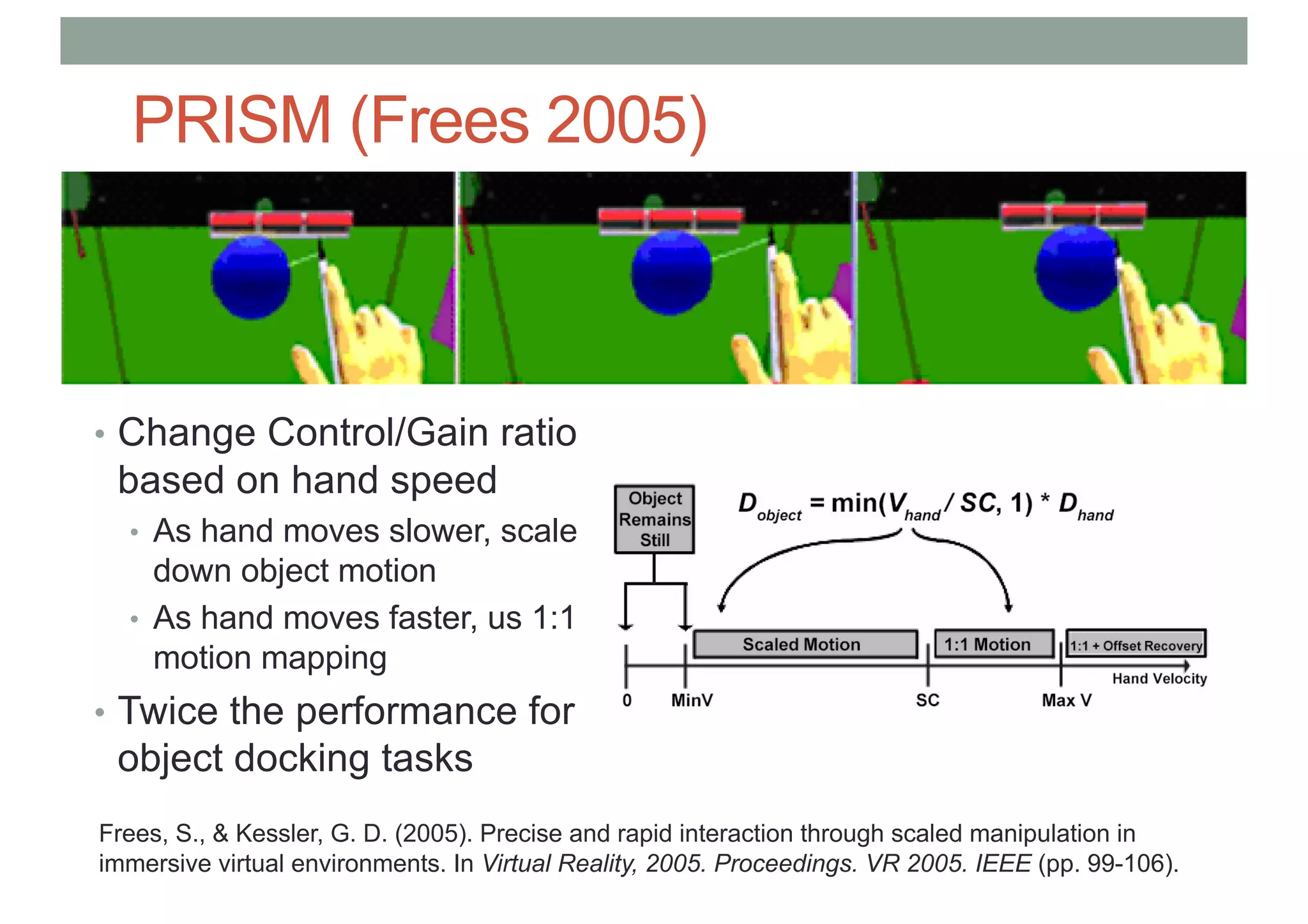 PRISM (Frees 2005)

• Change Control/Gain ratio based on hand speed
  • As hand moves slower, scale down object motion
  • As hand moves faster, us 1:1 motion mapping
• Twice the performance for object docking tasks

Object Remains Still

$D_{object} = \min(V_{hand} / SC, 1) * D_{hand}$

Scaled Motion
1:1 Motion
1:1 + Offset Recovery
Hand Velocity
0
MinV
SC
Max V

Frees, S., & Kessler, G. D. (2005). Precise and rapid interaction through scaled manipulation in immersive virtual environments. In Virtual Reality, 2005. Proceedings. VR 2005. IEEE (pp. 99-106).